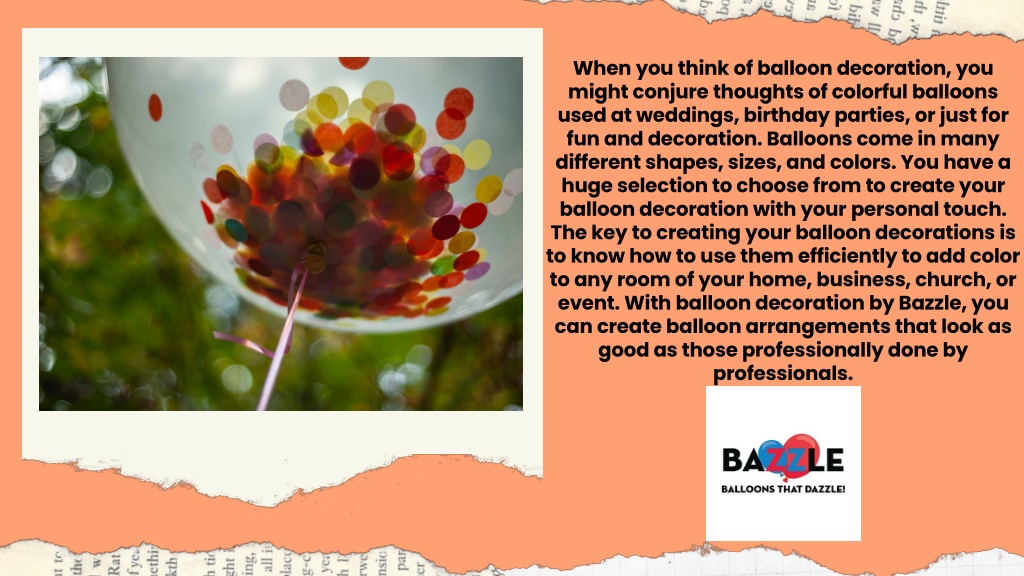 When you think of balloon decoration, you might conjure thoughts of colorful balloons used at weddings, birthday parties, or just for fun and decoration. Balloons come in many different shapes, sizes, and colors. You have a huge selection to choose from to create your balloon decoration with your personal touch. The key to creating your balloon decorations is to know how to use them efficiently to add color to any room of your home, business, church, or event. With balloon decoration by Bazzle, you can create balloon arrangements that look as good as those professionally done by professionals.

BAZZLE
BALLOONS THAT DAZZLE!